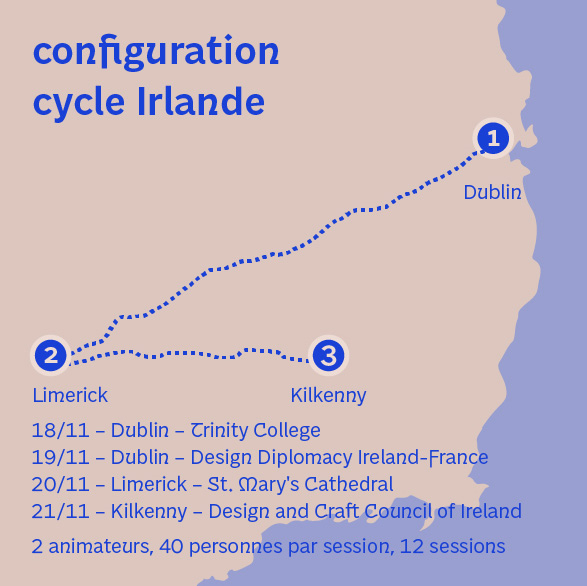 configuration
cycle Irlande

1

Dublin

2

Limerick

3

Kilkenny

18/11 – Dublin – Trinity College
19/11 – Dublin – Design Diplomacy Ireland-France
20/11 – Limerick – St. Mary's Cathedral
21/11 – Kilkenny – Design and Craft Council of Ireland

2 animateurs, 40 personnes par session, 12 sessions